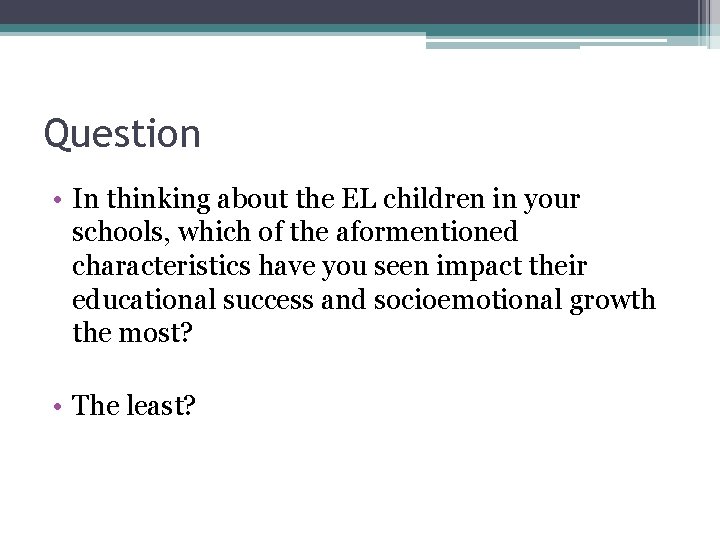 Question

• In thinking about the EL children in your schools, which of the aformentioned characteristics have you seen impact their educational success and socioemotional growth the most?

• The least?